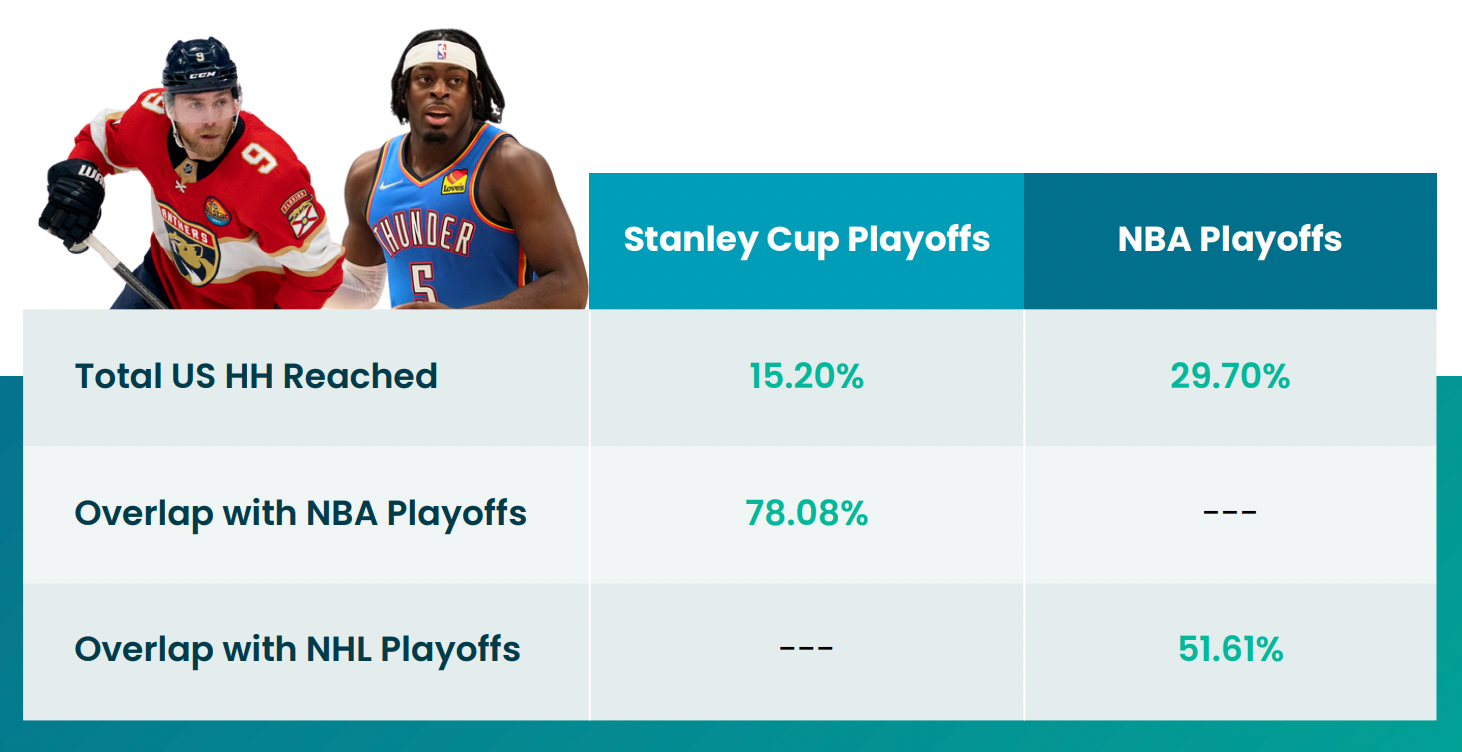 |  | Stanley Cup Playoffs | NBA Playoffs |
|---|---|---|
| Total US HH Reached | 15.20% | 29.70% |
| Overlap with NBA Playoffs | 78.08% | --- |
| Overlap with NHL Playoffs | --- | 51.61% |